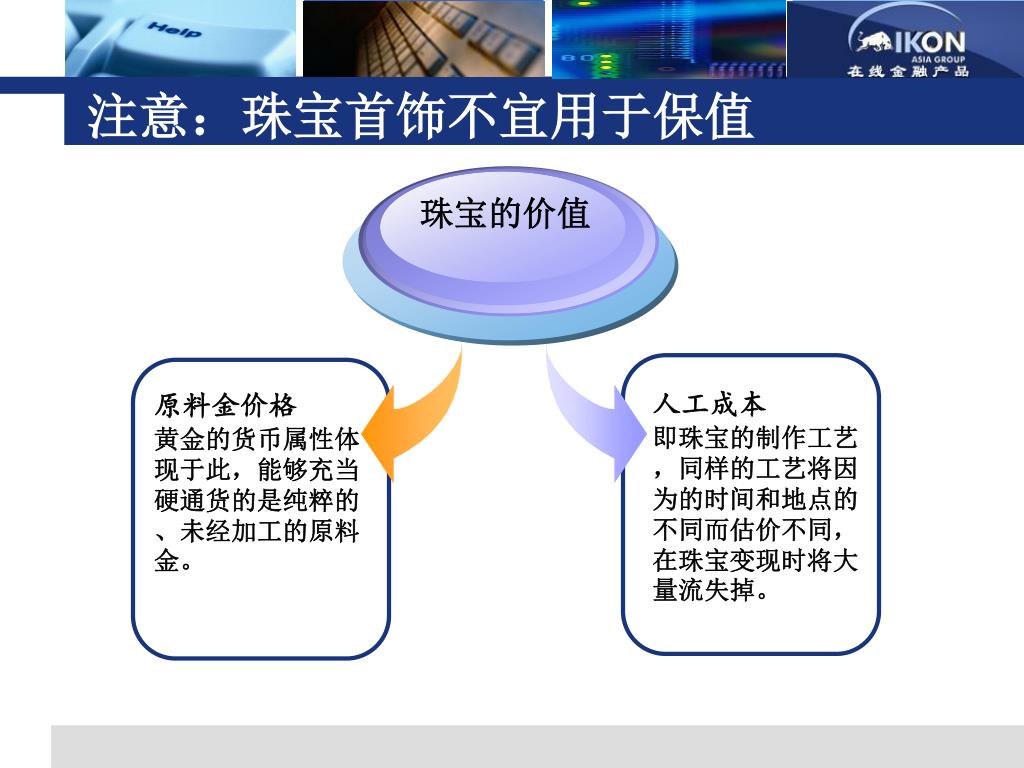 Help

IKON
ASIA GROUP
在线金融产品

注意：珠宝首饰不宜用于保值

珠宝的价值

原料金价格
黄金的货币属性体现于此，能够充当硬通货的是纯粹的、未经加工的原料金。

人工成本
即珠宝的制作工艺，同样的工艺将因为的时间和地点的不同而估价不同，在珠宝变现时将大量流失掉。